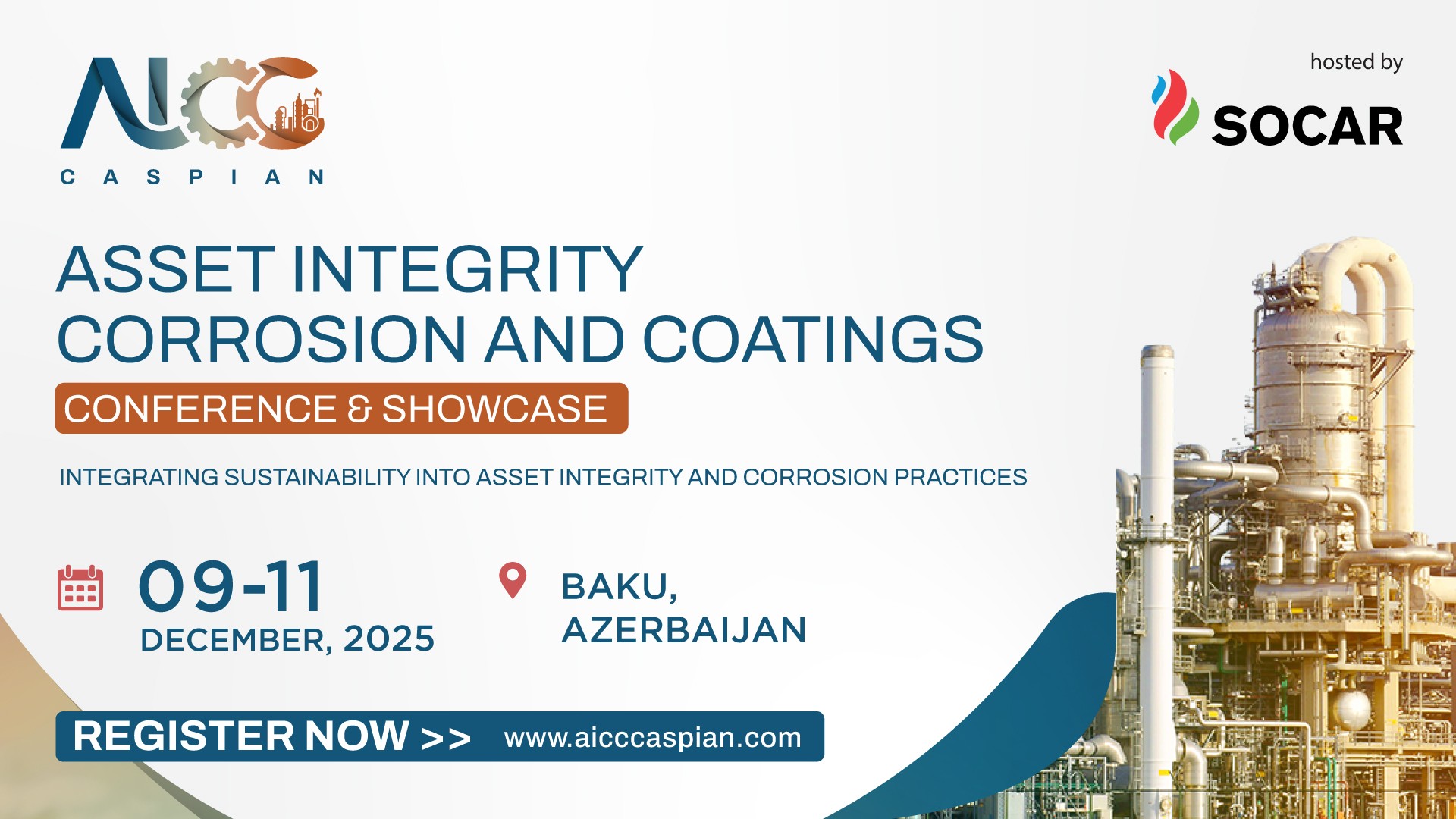 AICC
CASPIAN

hosted by
SOCAR

ASSET INTEGRITY
CORROSION AND COATINGS
CONFERENCE & SHOWCASE

INTEGRATING SUSTAINABILITY INTO ASSET INTEGRITY AND CORROSION PRACTICES

09-11
DECEMBER, 2025

BAKU,
AZERBAIJAN

REGISTER NOW >> www.aicccaspian.com